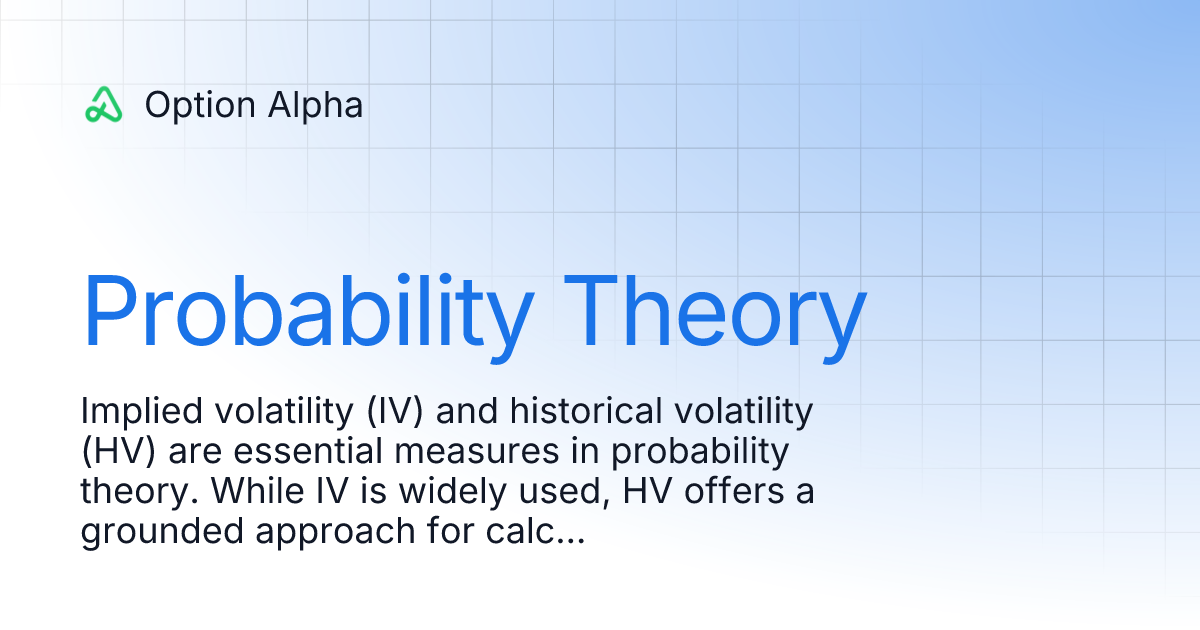 Option Alpha

Probability Theory

Implied volatility (IV) and historical volatility (HV) are essential measures in probability theory. While IV is widely used, HV offers a grounded approach for calc...